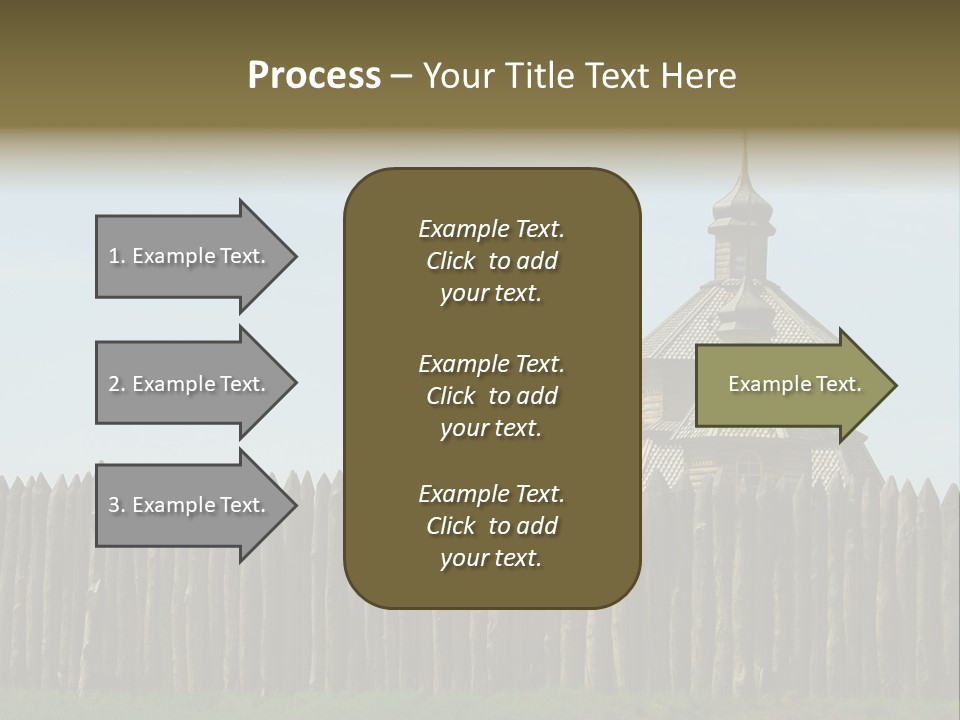 Process – Your Title Text Here

1. Example Text.

2. Example Text.

3. Example Text.

Example Text. Click to add your text.

Example Text. Click to add your text.

Example Text. Click to add your text.

Example Text.